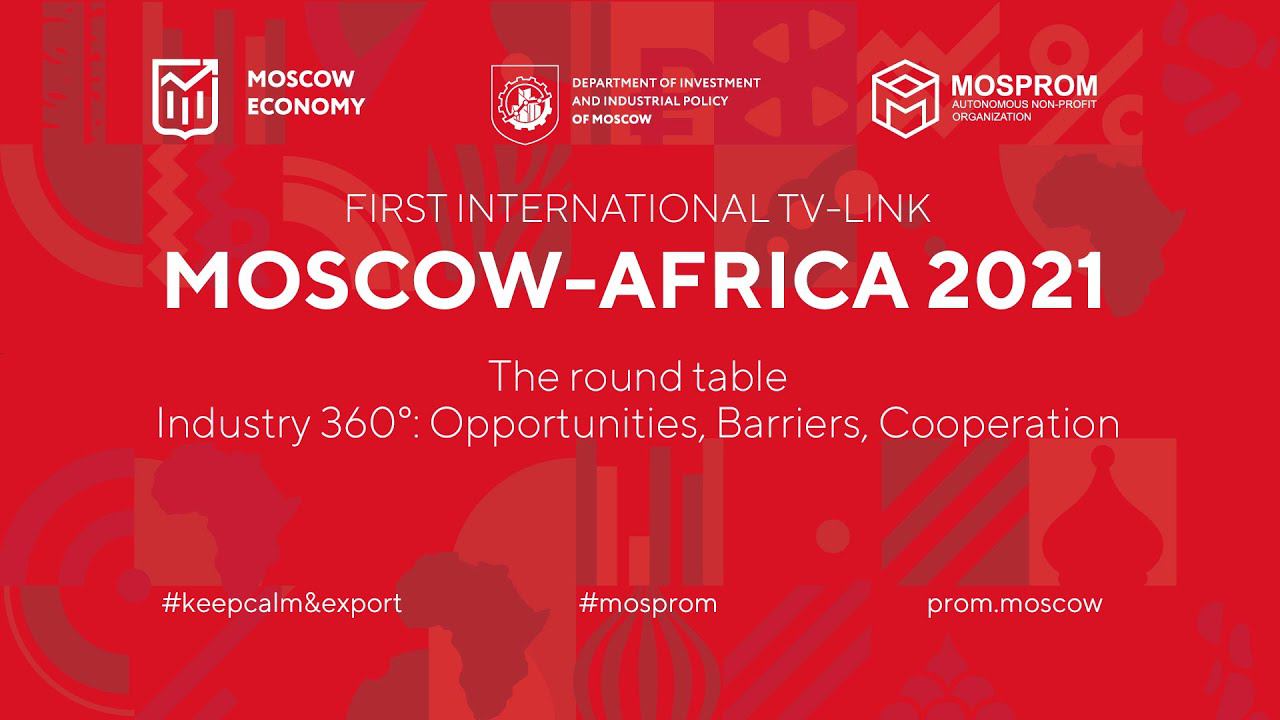 MOSCOW ECONOMY

DEPARTMENT OF INVESTMENT AND INDUSTRIAL POLICY OF MOSCOW

MOSPROM
AUTONOMOUS NON-PROFIT ORGANIZATION

FIRST INTERNATIONAL TV-LINK
MOSCOW-AFRICA 2021

The round table
Industry 360°: Opportunities, Barriers, Cooperation

#keepcalm&export

#mosprom

prom.moscow